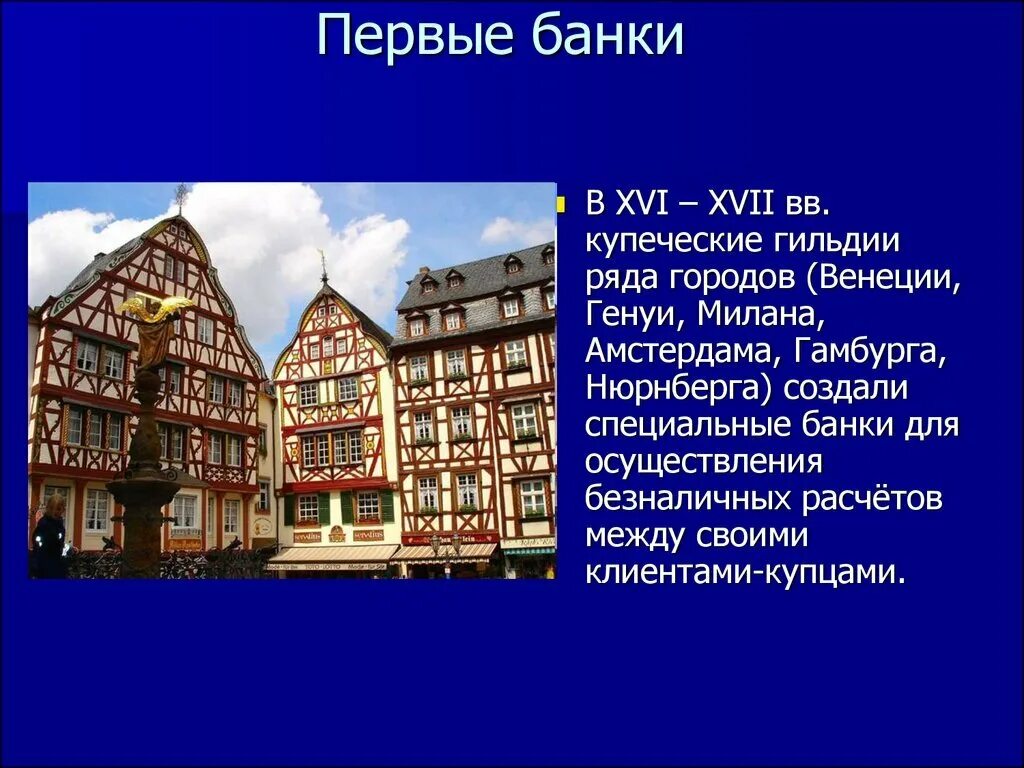 Первые банки

В XVI – XVII вв. купеческие гильдии ряда городов (Венеции, Генуи, Милана, Амстердама, Гамбурга, Нюрнберга) создали специальные банки для осуществления безналичных расчётов между своими клиентами-купцами.